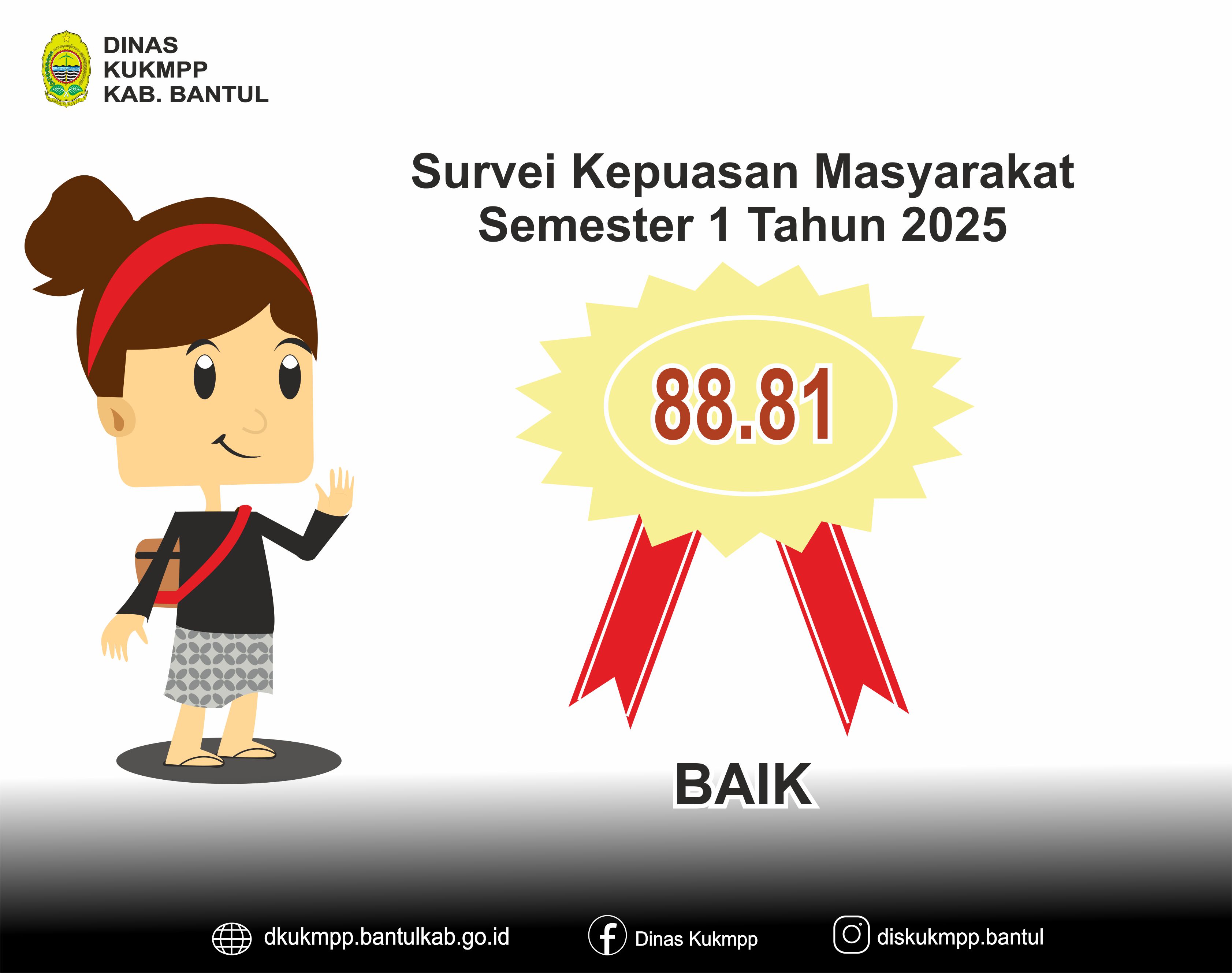 DINAS
KUKMPP
KAB. BANTUL

Survei Kepuasan Masyarakat
Semester 1 Tahun 2025

88.81

BAIK

dkukmpp.bantulkab.go.id
Dinas Kukmpp
diskukmpp.bantul